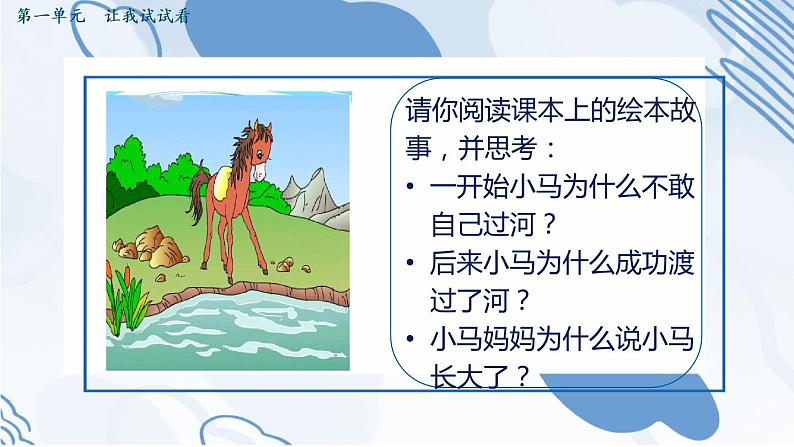 第一单元　让我试试看

请你阅读课本上的绘本故事，并思考：

• 一开始小马为什么不敢自己过河？

• 后来小马为什么成功渡过了河？

• 小马妈妈为什么说小马长大了？